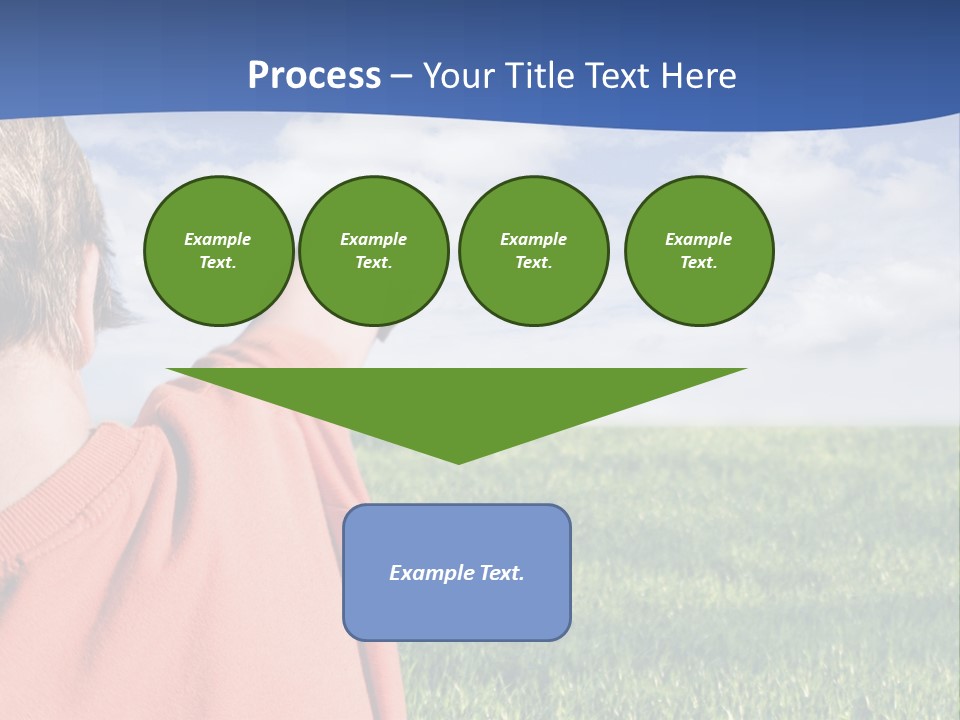 Process – Your Title Text Here

Example Text.

Example Text.

Example Text.

Example Text.

Example Text.